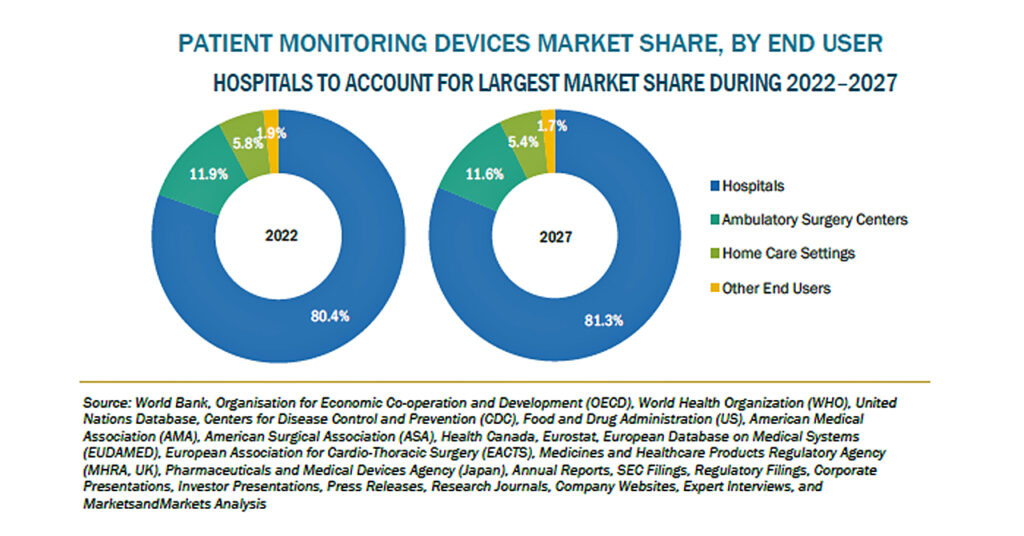 PATIENT MONITORING DEVICES MARKET SHARE, BY END USER

HOSPITALS TO ACCOUNT FOR LARGEST MARKET SHARE DURING 2022–2027

1.9%
5.8%
11.9%
2022
80.4%

1.7%
5.4%
11.6%
2027
81.3%

Hospitals
Ambulatory Surgery Centers
Home Care Settings
Other End Users

Source: World Bank, Organisation for Economic Co-operation and Development (OECD), World Health Organization (WHO), United Nations Database, Centers for Disease Control and Prevention (CDC), Food and Drug Administration (US), American Medical Association (AMA), American Surgical Association (ASA), Health Canada, Eurostat, European Database on Medical Systems (EUDAMED), European Association for Cardio-Thoracic Surgery (EACTS), Medicines and Healthcare Products Regulatory Agency (MHRA, UK), Pharmaceuticals and Medical Devices Agency (Japan), Annual Reports, SEC Filings, Regulatory Filings, Corporate Presentations, Investor Presentations, Press Releases, Research Journals, Company Websites, Expert Interviews, and MarketsandMarkets Analysis